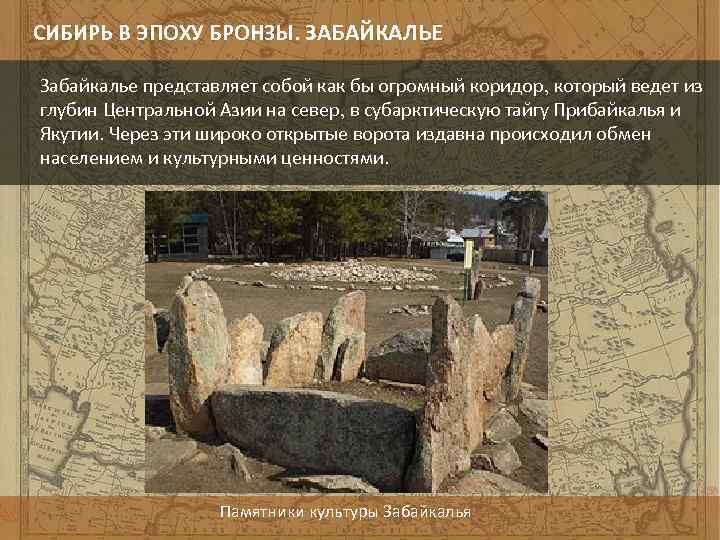 СИБИРЬ В ЭПОХУ БРОНЗЫ. ЗАБАЙКАЛЬЕ

Забайкалье представляет собой как бы огромный коридор, который ведет из глубин Центральной Азии на север, в субарктическую тайгу Прибайкалья и Якутии. Через эти широко открытые ворота издавна происходил обмен населением и культурными ценностями.

Памятники культуры Забайкалья